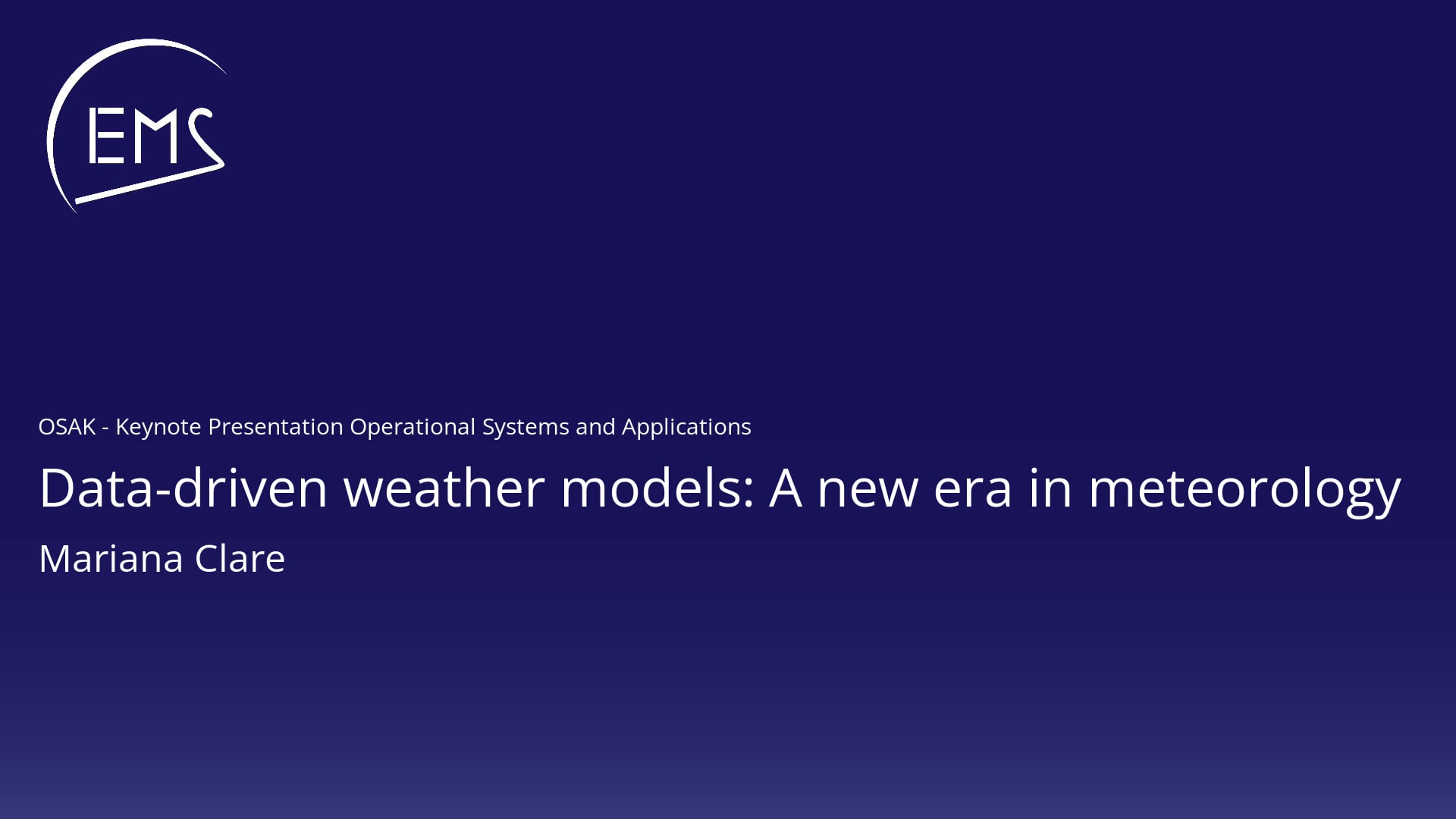 EMS

OSAK - Keynote Presentation Operational Systems and Applications

Data-driven weather models: A new era in meteorology

Mariana Clare